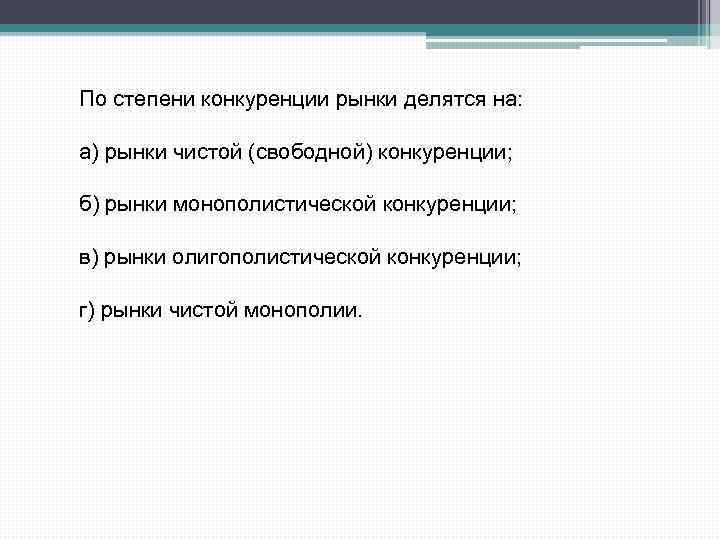 По степени конкуренции рынки делятся на:

а) рынки чистой (свободной) конкуренции;

б) рынки монополистической конкуренции;

в) рынки олигополистической конкуренции;

г) рынки чистой монополии.